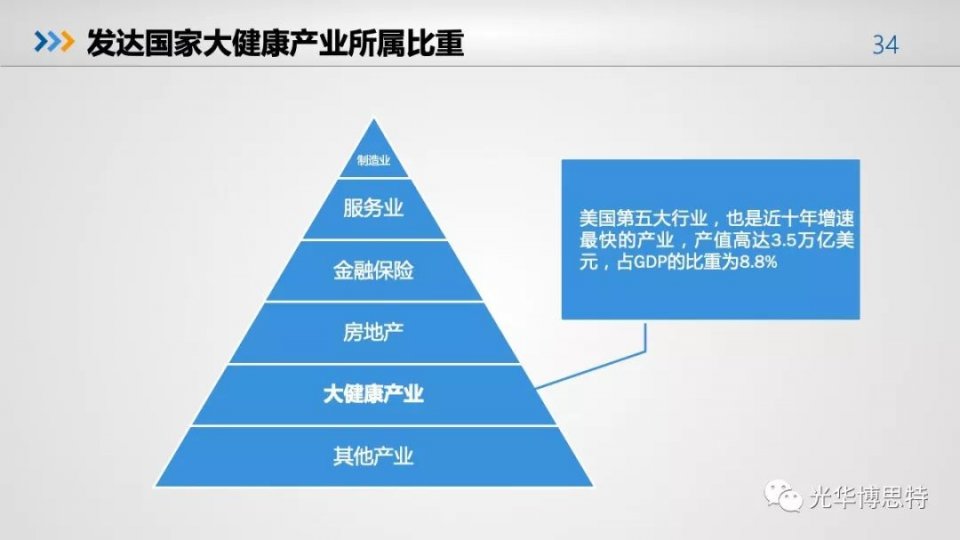 发达国家大健康产业所属比重

34

制造业

服务业

金融保险

房地产

大健康产业

其他产业

美国第五大行业，也是近十年增速最快的产业，产值高达3.5万亿美元，占GDP的比重为8.8%

光华博思特